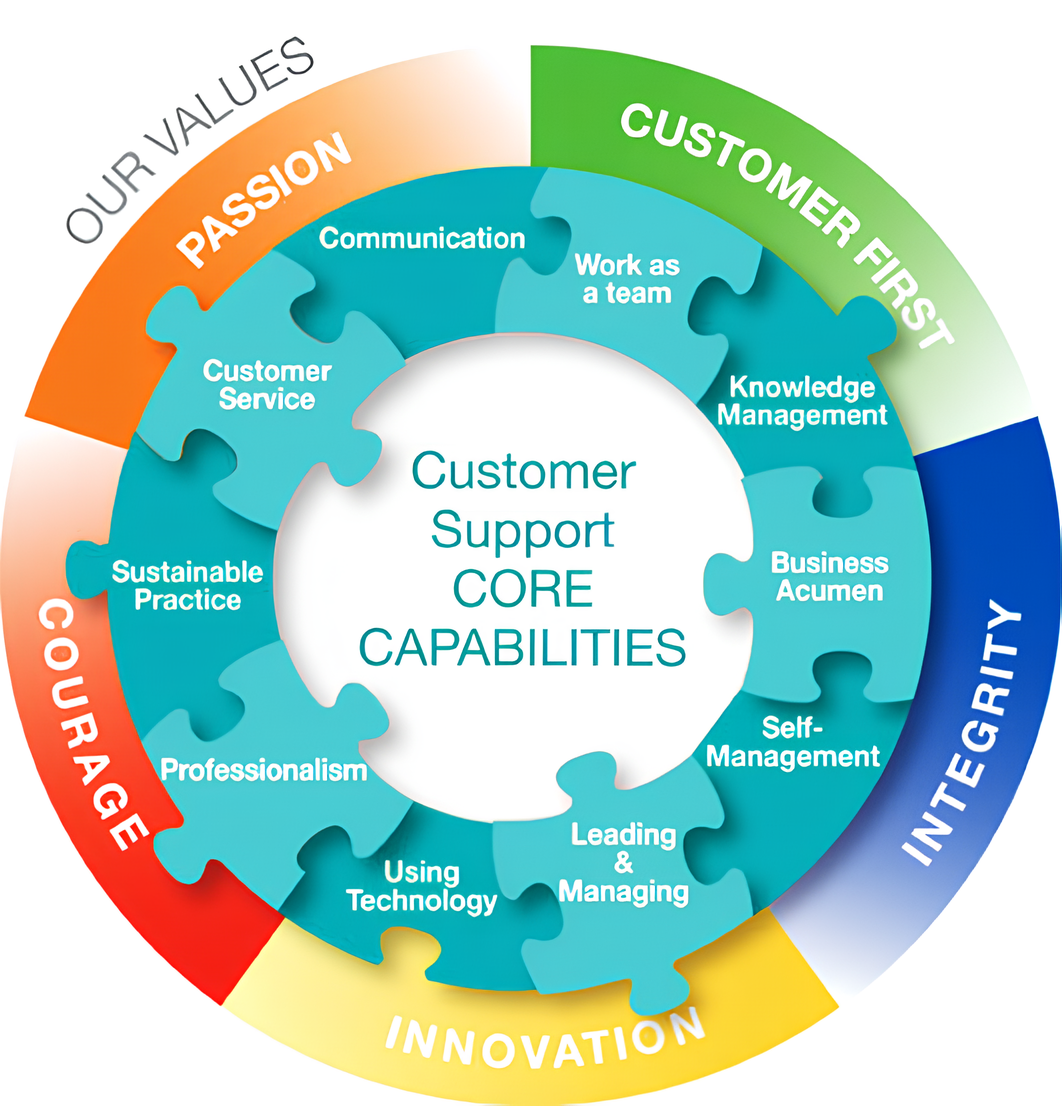 OUR VALUES

PASSION

CUSTOMER FIRST

INTEGRITY

INNOVATION

COURAGE

Communication

Work as a team

Knowledge Management

Business Acumen

Self-Management

Leading & Managing

Using Technology

Professionalism

Sustainable Practice

Customer Service

Customer Support CORE CAPABILITIES